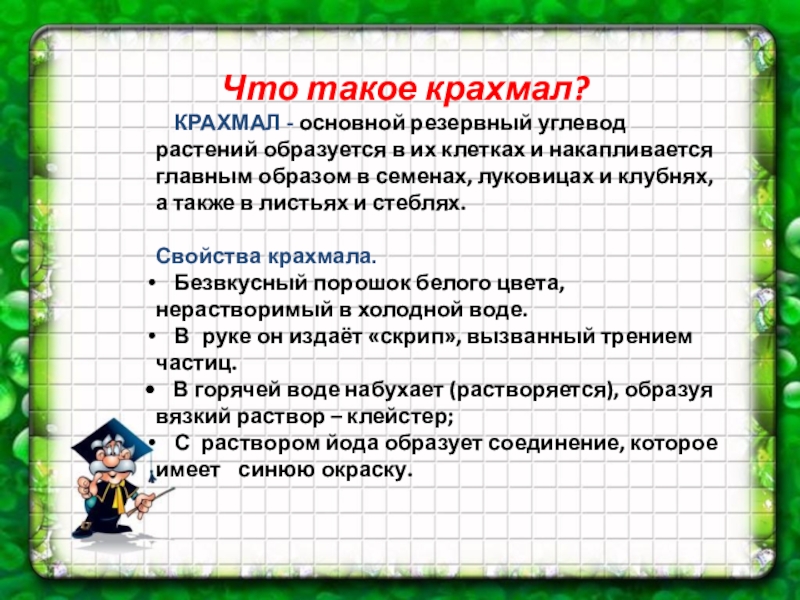 Что такое крахмал?

КРАХМАЛ - основной резервный углевод растений образуется в их клетках и накапливается главным образом в семенах, луковицах и клубнях, а также в листьях и стеблях.

Свойства крахмала.

• Безвкусный порошок белого цвета, нерастворимый в холодной воде.
• В руке он издаёт «скрип», вызванный трением частиц.
• В горячей воде набухает (растворяется), образуя вязкий раствор – клейстер;
• С раствором йода образует соединение, которое имеет синюю окраску.